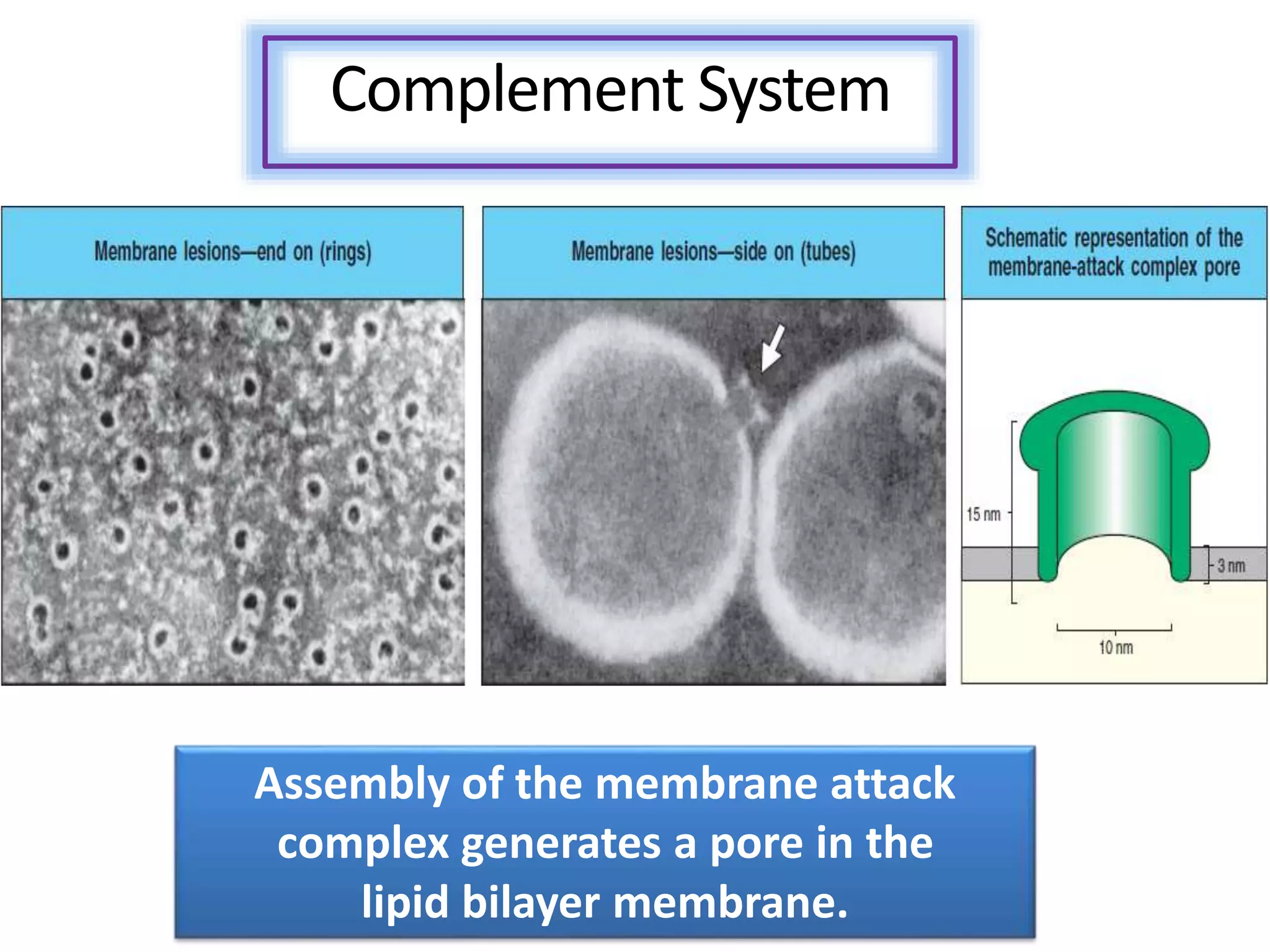 Complement System

Membrane lesions—end on (rings)

Membrane lesions—side on (tubes)

Schematic representation of the membrane-attack complex pore

15 nm

3 nm

10 nm

Assembly of the membrane attack complex generates a pore in the lipid bilayer membrane.